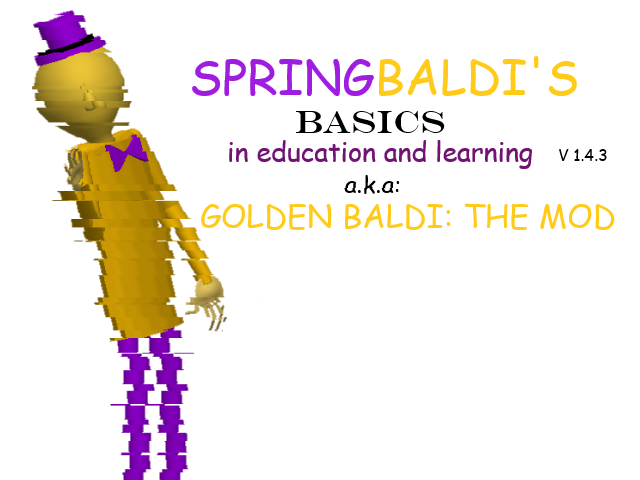 SPRINGBALDI'S
BASICS
in education and learning V 1.4.3
a.k.a:
GOLDEN BALDI: THE MOD